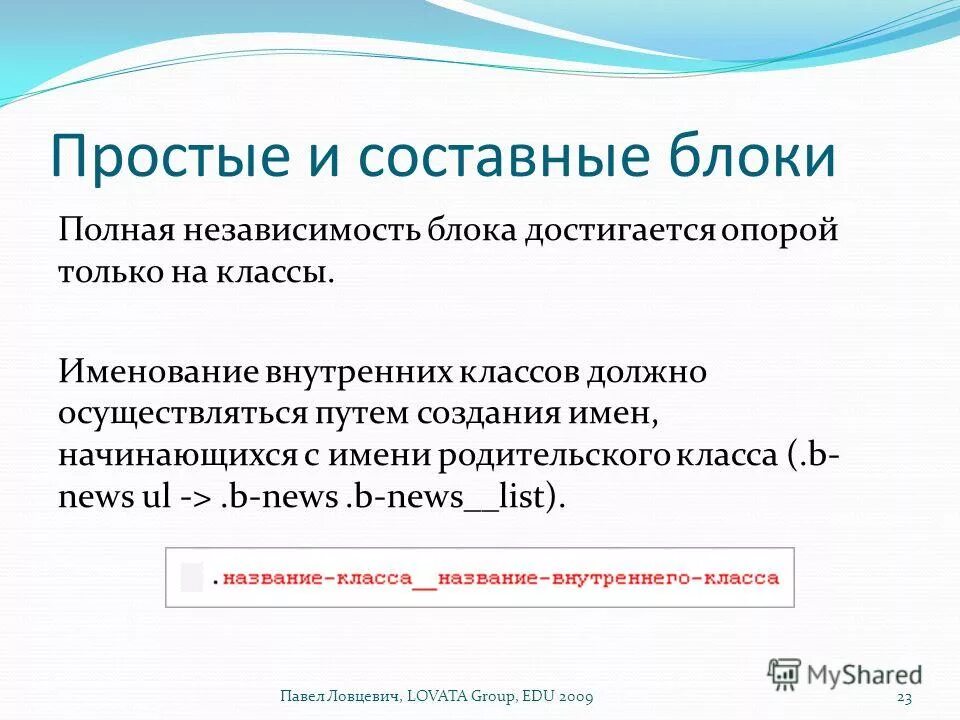 Простые и составные блоки

Полная независимость блока достигается опорой только на классы.

Именование внутренних классов должно осуществляться путем создания имен, начинающихся с имени родительского класса (.b-news ul -> .b-news .b-news__list).

.название-класса__название-внутреннего-класса

MyShared

Павел Ловцевич, LOVATA Group, EDU 2009

23